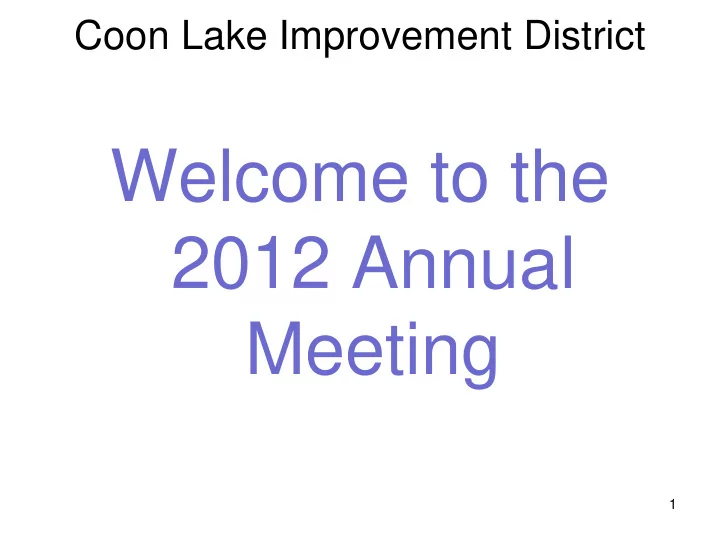 Coon Lake Improvement District

Welcome to the 2012 Annual Meeting

1